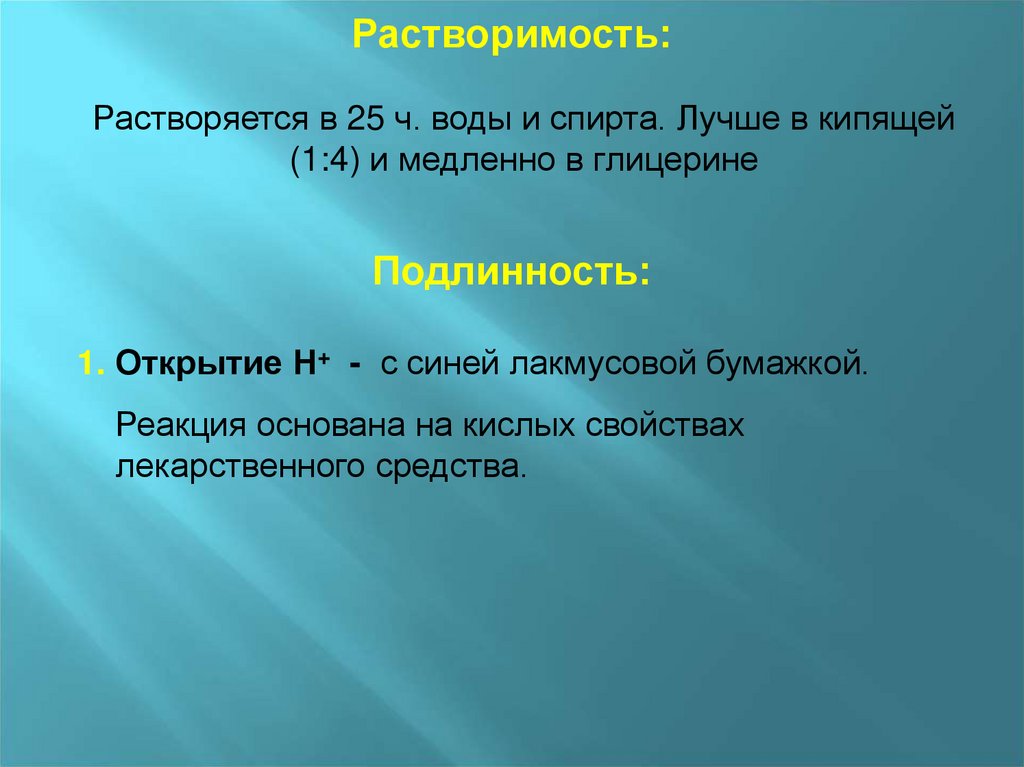 Растворимость:

Растворяется в 25 ч. воды и спирта. Лучше в кипящей (1:4) и медленно в глицерине

Подлинность:

1. Открытие $H^+$ - с синей лакмусовой бумажкой.

Реакция основана на кислых свойствах лекарственного средства.